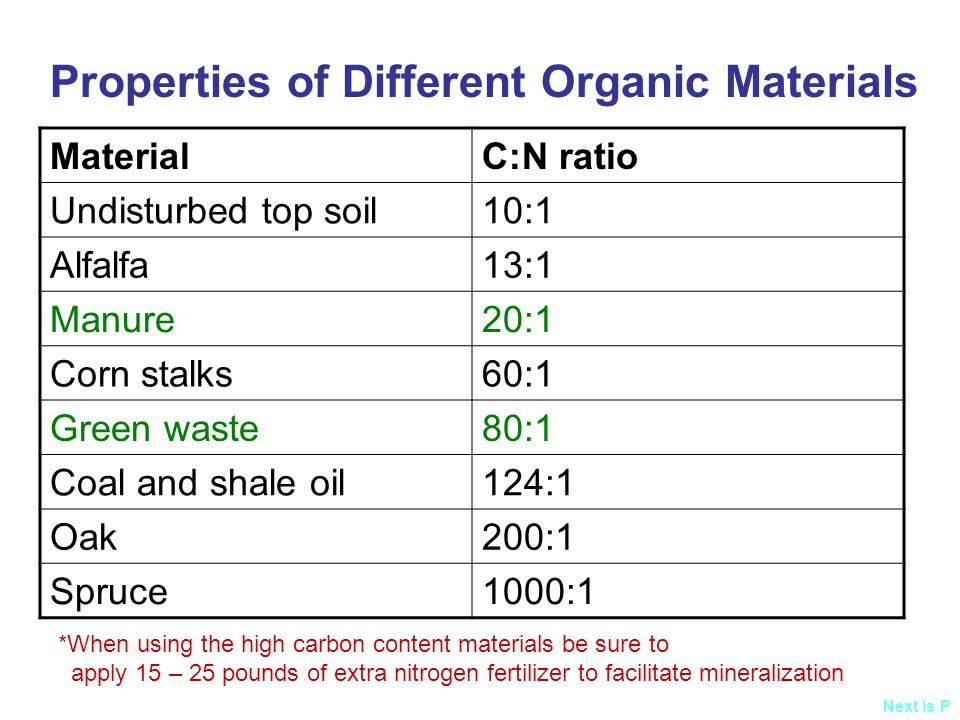 Properties of Different Organic Materials

| Material | C:N ratio |
|---|---|
| Undisturbed top soil | 10:1 |
| Alfalfa | 13:1 |
| Manure | 20:1 |
| Corn stalks | 60:1 |
| Green waste | 80:1 |
| Coal and shale oil | 124:1 |
| Oak | 200:1 |
| Spruce | 1000:1 |

*When using the high carbon content materials be sure to apply 15 – 25 pounds of extra nitrogen fertilizer to facilitate mineralization

Next is P